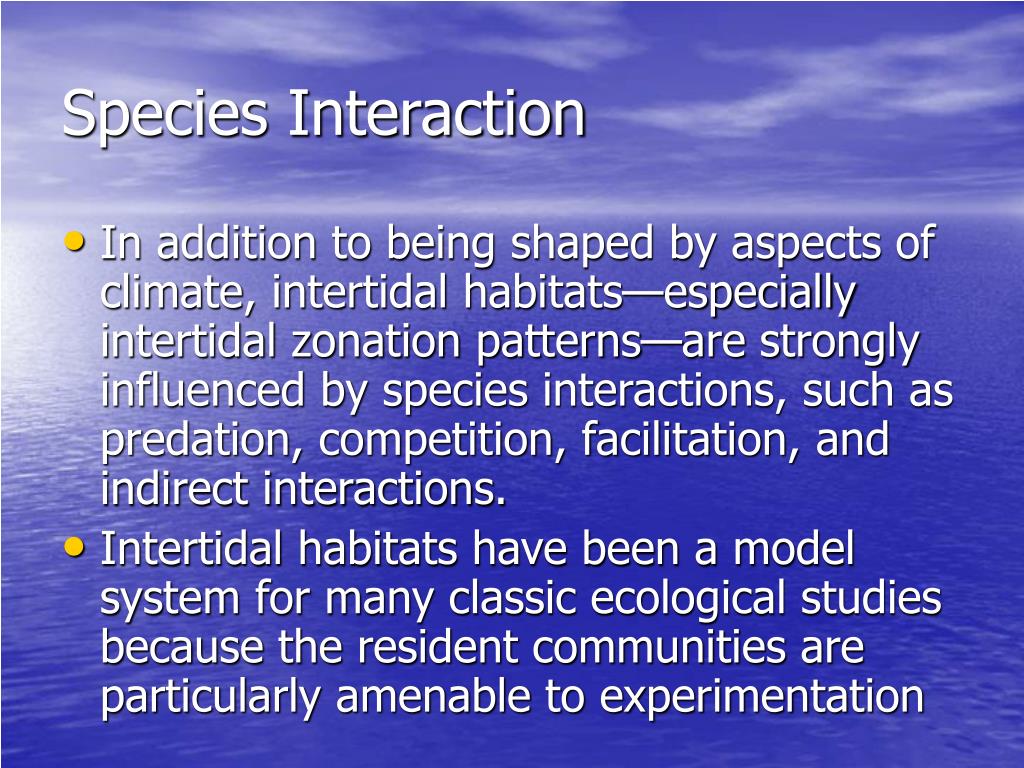 Species Interaction

• In addition to being shaped by aspects of climate, intertidal habitats—especially intertidal zonation patterns—are strongly influenced by species interactions, such as predation, competition, facilitation, and indirect interactions.
• Intertidal habitats have been a model system for many classic ecological studies because the resident communities are particularly amenable to experimentation